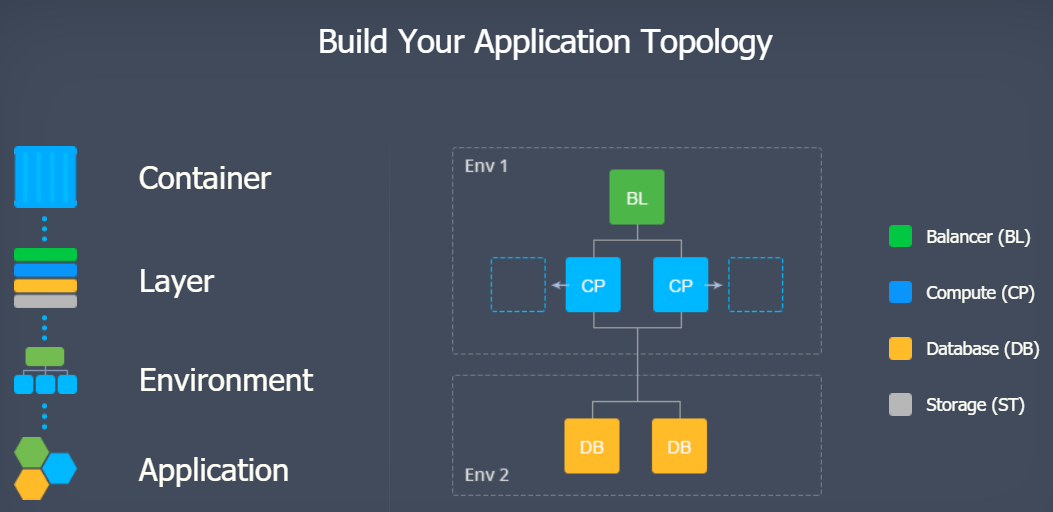 Build Your Application Topology

Container

Layer

Environment

Application

Env 1

BL

CP

CP

DB

DB

Env 2

Balancer (BL)

Compute (CP)

Database (DB)

Storage (ST)